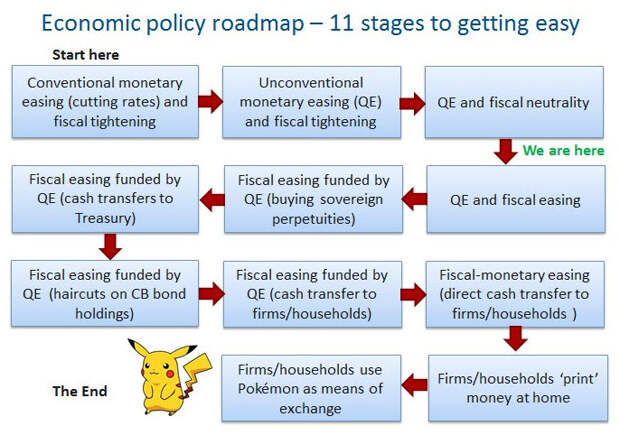 Economic policy roadmap – 11 stages to getting easy

Start here

Conventional monetary easing (cutting rates) and fiscal tightening

Unconventional monetary easing (QE) and fiscal tightening

QE and fiscal neutrality

We are here

QE and fiscal easing

Fiscal easing funded by QE (buying sovereign perpetuities)

Fiscal easing funded by QE (cash transfers to Treasury)

Fiscal easing funded by QE (haircuts on CB bond holdings)

Fiscal easing funded by QE (cash transfer to firms/households)

Fiscal-monetary easing (direct cash transfer to firms/households )

Firms/households 'print' money at home

Firms/households use Pokémon as means of exchange

The End